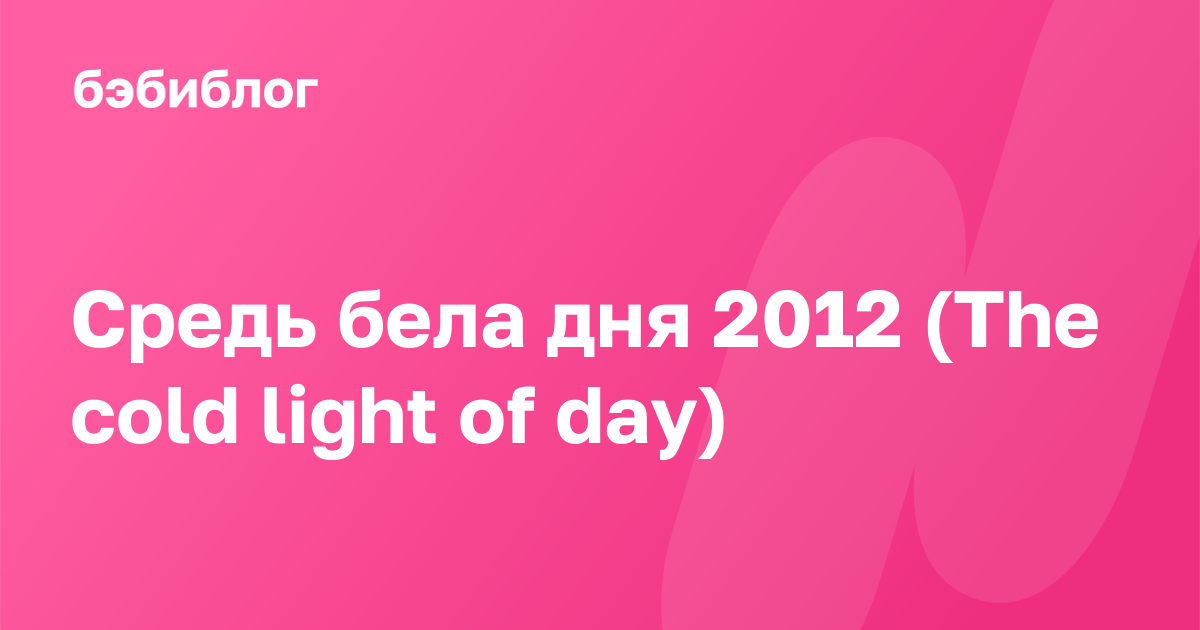 бэбиблог

Средь бела дня 2012 (The cold light of day)